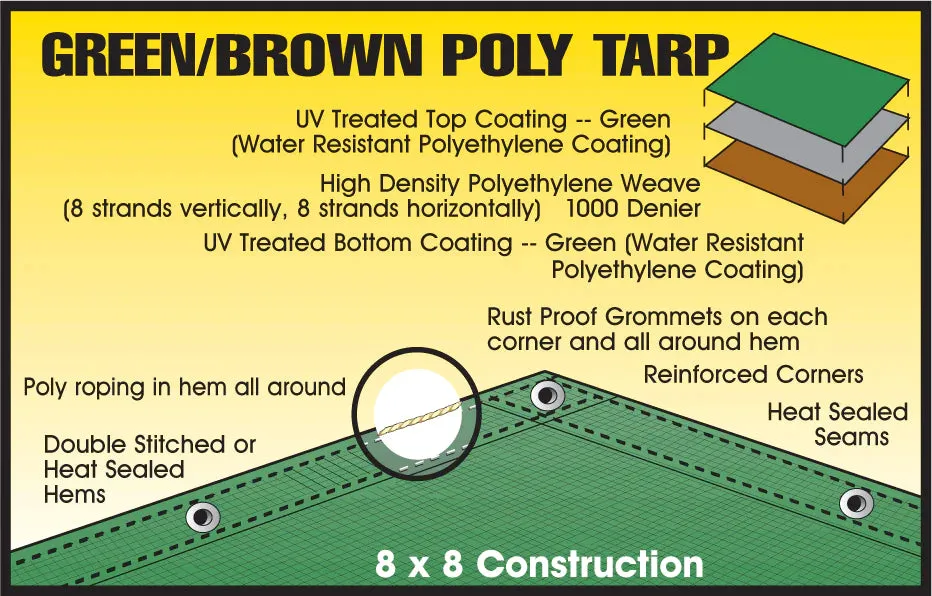 GREEN/BROWN POLY TARP

UV Treated Top Coating -- Green (Water Resistant Polyethylene Coating)

High Density Polyethylene Weave (8 strands vertically, 8 strands horizontally) 1000 Denier

UV Treated Bottom Coating -- Green (Water Resistant Polyethylene Coating)

Rust Proof Grommets on each corner and all around hem

Poly roping in hem all around

Reinforced Corners

Heat Sealed Seams

Double Stitched or Heat Sealed Hems

8 x 8 Construction